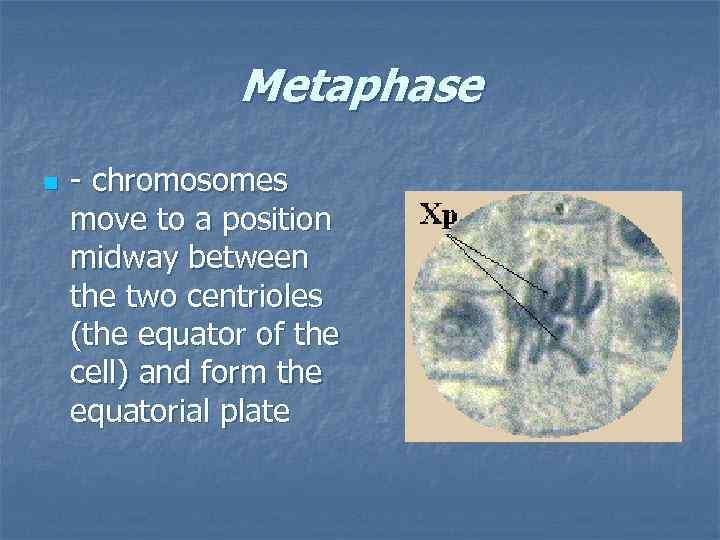 Metaphase

- chromosomes move to a position midway between the two centrioles (the equator of the cell) and form the equatorial plate

Xp